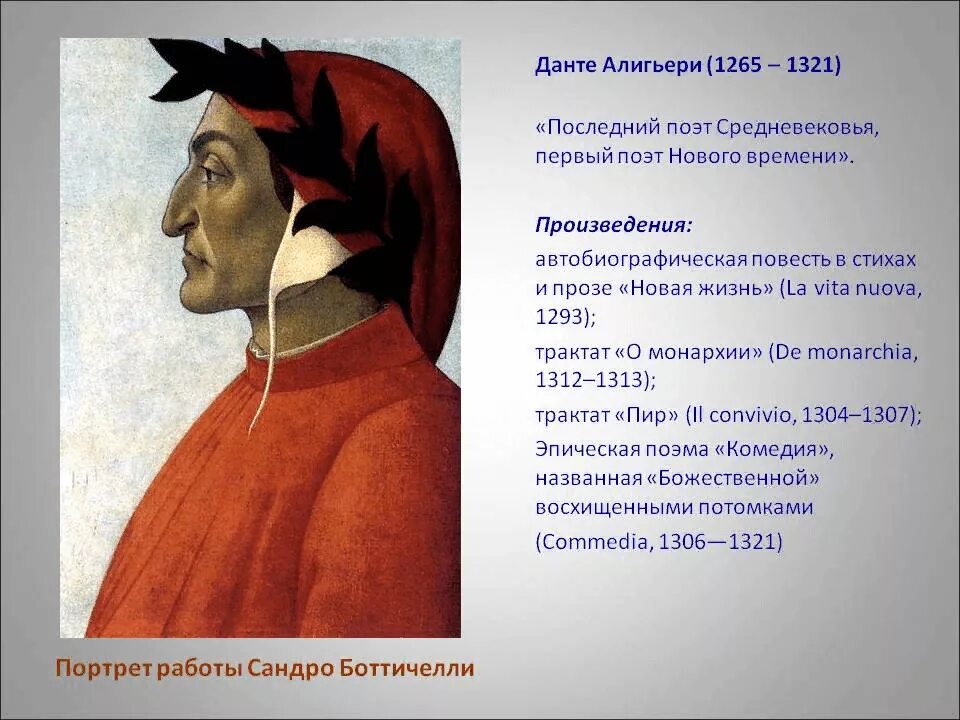 Данте Алигьери (1265 – 1321)

«Последний поэт Средневековья, первый поэт Нового времени».

Произведения:

автобиографическая повесть в стихах и прозе «Новая жизнь» (La vita nuova, 1293);

трактат «О монархии» (De monarchia, 1312–1313);

трактат «Пир» (Il convivio, 1304–1307);

Эпическая поэма «Комедия», названная «Божественной» восхищенными потомками (Commedia, 1306—1321)

Портрет работы Сандро Боттичелли